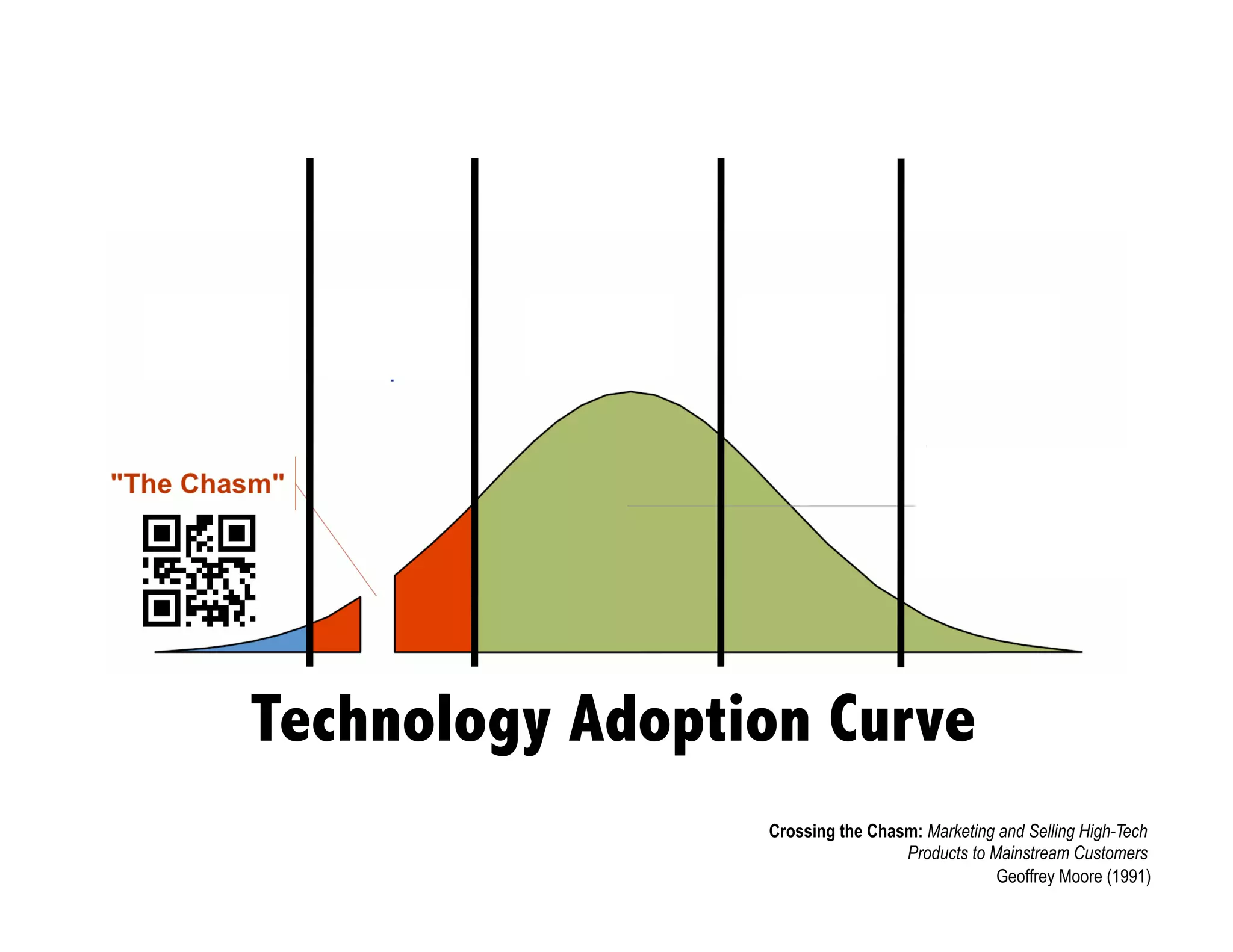 "The Chasm"

Technology Adoption Curve

Crossing the Chasm: Marketing and Selling High-Tech Products to Mainstream Customers
Geoffrey Moore (1991)